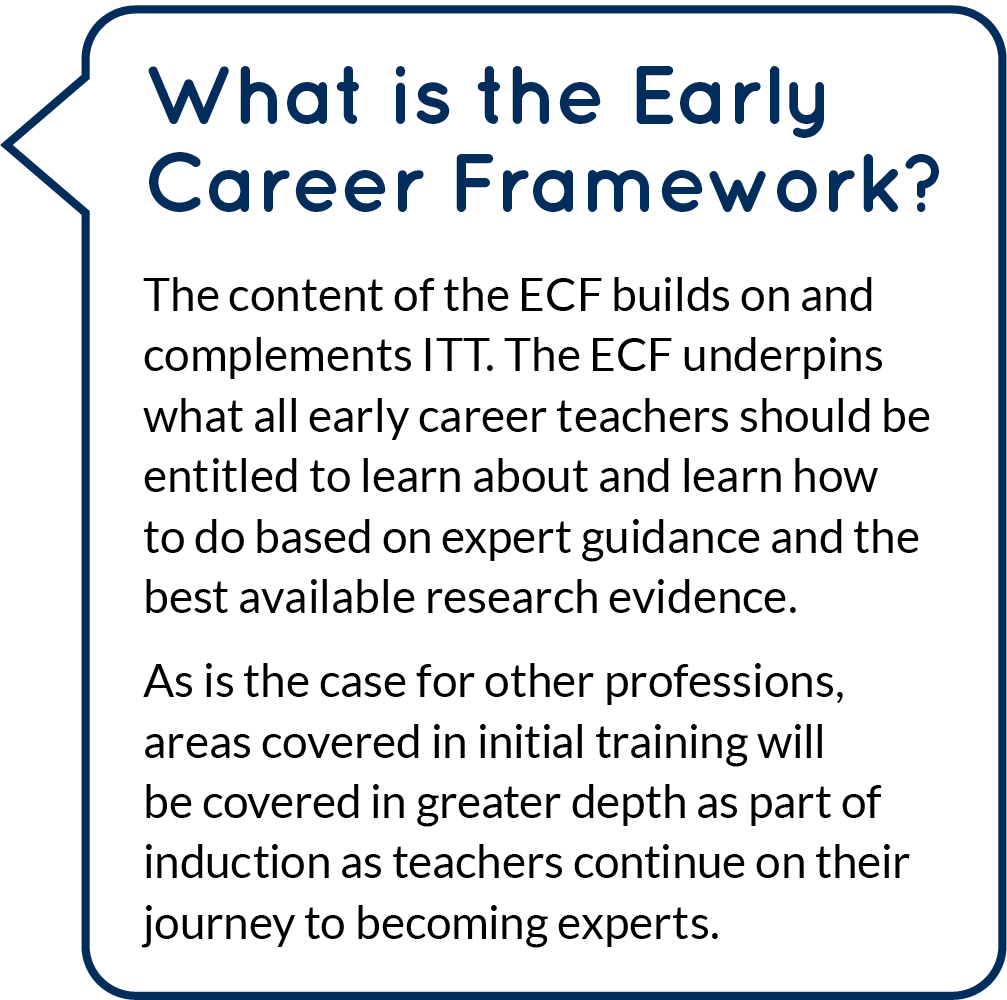 What is the Early Career Framework?

The content of the ECF builds on and complements ITT. The ECF underpins what all early career teachers should be entitled to learn about and learn how to do based on expert guidance and the best available research evidence.

As is the case for other professions, areas covered in initial training will be covered in greater depth as part of induction as teachers continue on their journey to becoming experts.